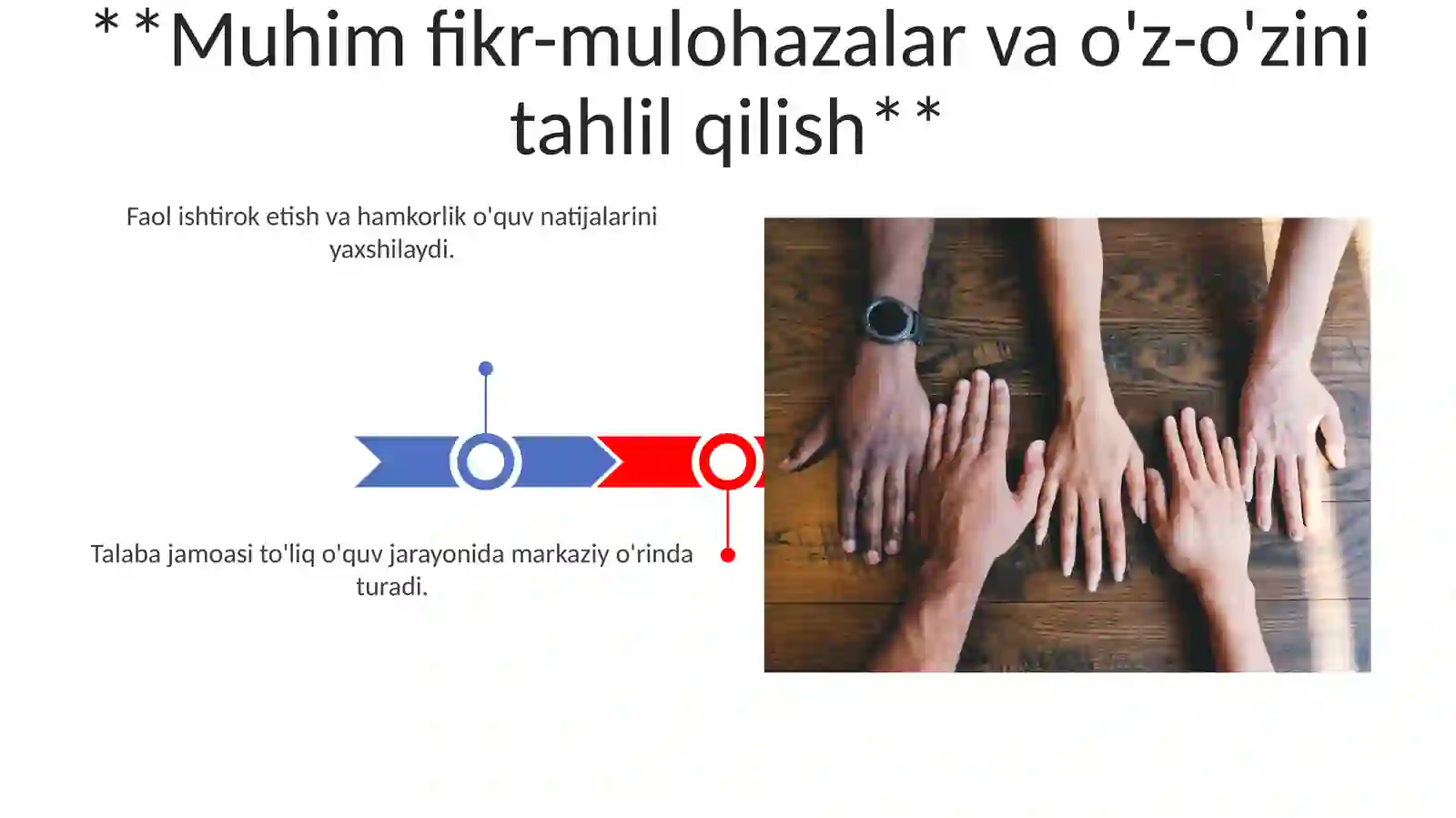 **Muhim fikr-mulohazalar va o'z-o'zini tahlil qilish**

Faol ishtirok etish va hamkorlik o'quv natijalarini yaxshilaydi.

Talaba jamoasi to'liq o'quv jarayonida markaziy o'rinda turadi.